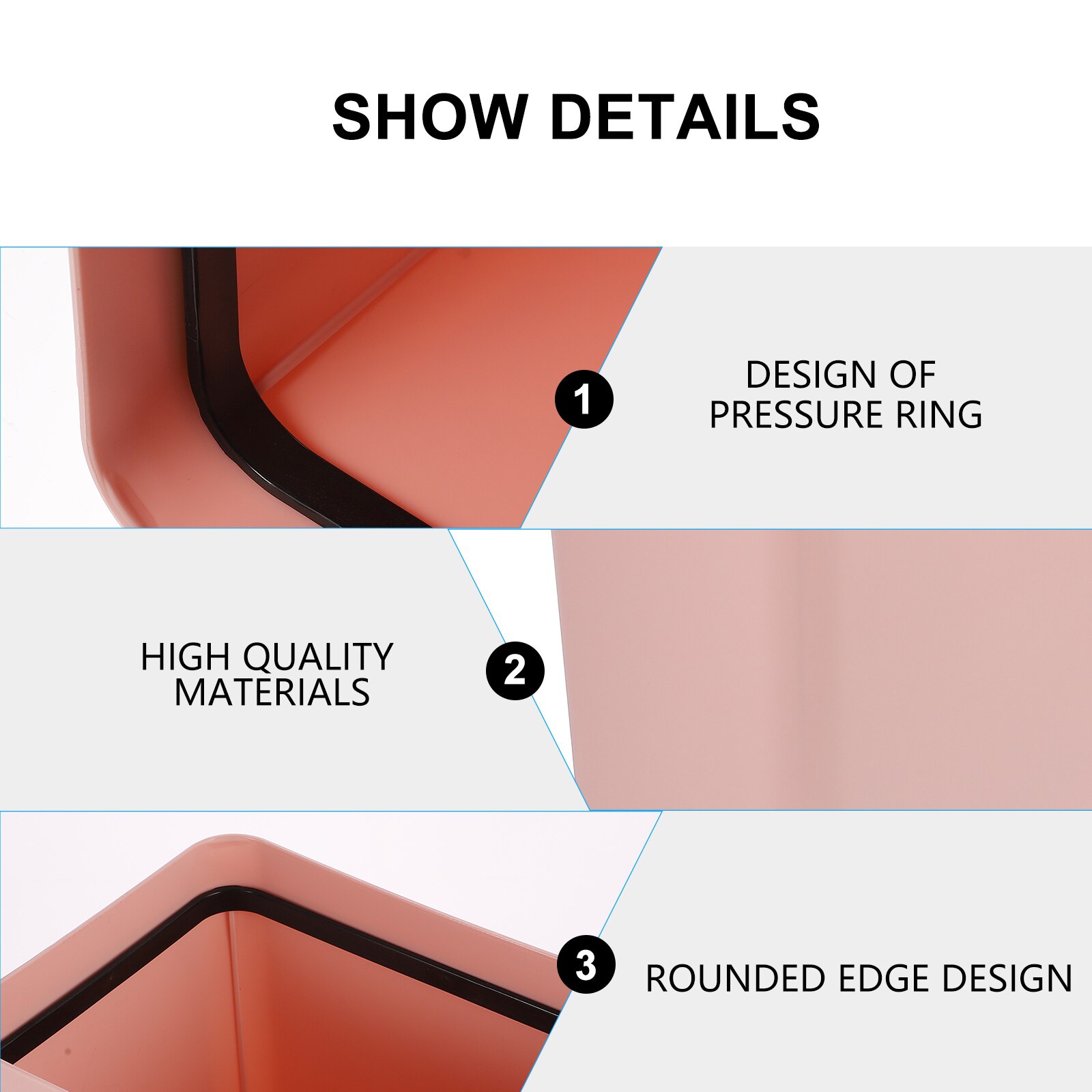 SHOW DETAILS

1

DESIGN OF PRESSURE RING

HIGH QUALITY MATERIALS

2

3

ROUNDED EDGE DESIGN